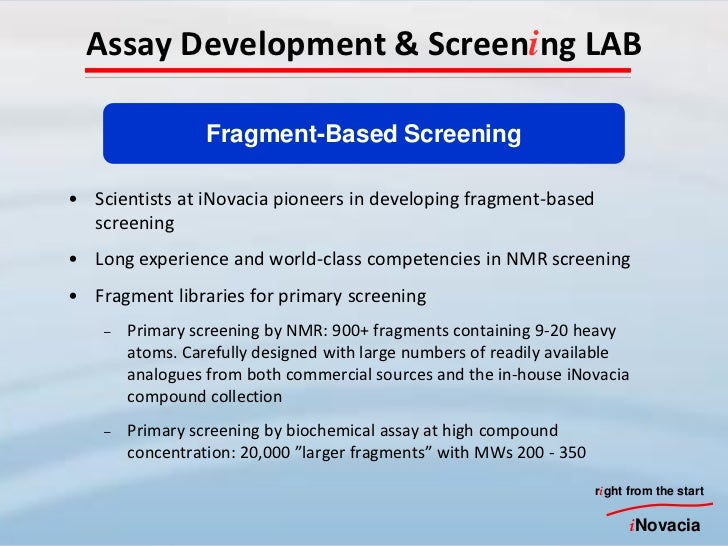 Assay Development & Screening LAB

Fragment-Based Screening

• Scientists at iNovacia pioneers in developing fragment-based screening

• Long experience and world-class competencies in NMR screening

• Fragment libraries for primary screening

– Primary screening by NMR: 900+ fragments containing 9-20 heavy atoms. Carefully designed with large numbers of readily available analogues from both commercial sources and the in-house iNovacia compound collection

– Primary screening by biochemical assay at high compound concentration: 20,000 ”larger fragments” with MWs 200 - 350

right from the start
iNovacia